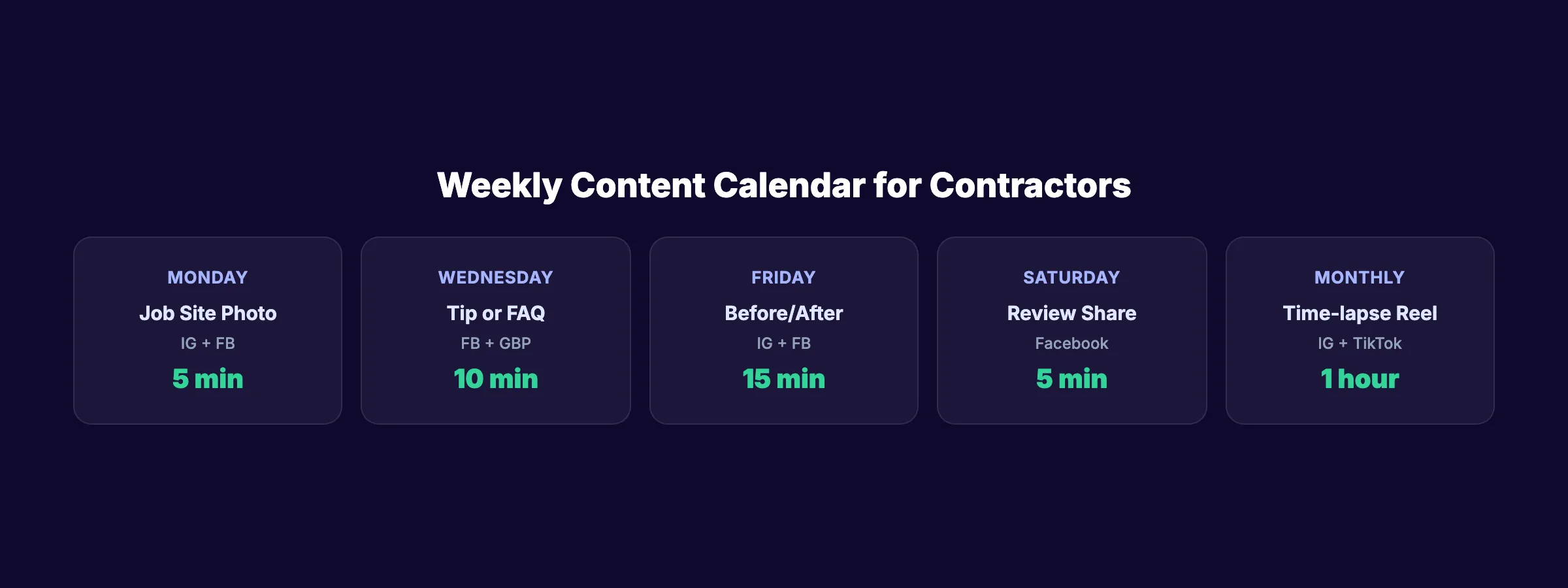 Weekly Content Calendar for Contractors

MONDAY
Job Site Photo
IG + FB
5 min

WEDNESDAY
Tip or FAQ
FB + GBP
10 min

FRIDAY
Before/After
IG + FB
15 min

SATURDAY
Review Share
Facebook
5 min

MONTHLY
Time-lapse Reel
IG + TikTok
1 hour